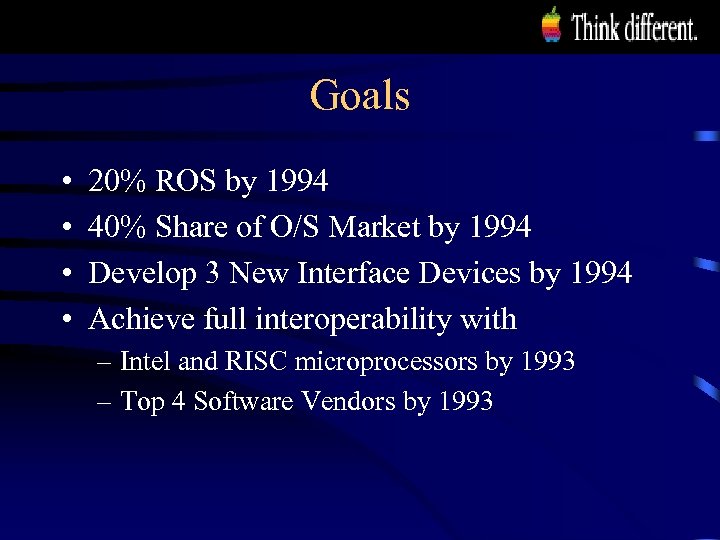 Think different.

Goals

• 20% ROS by 1994
• 40% Share of O/S Market by 1994
• Develop 3 New Interface Devices by 1994
• Achieve full interoperability with
  – Intel and RISC microprocessors by 1993
  – Top 4 Software Vendors by 1993